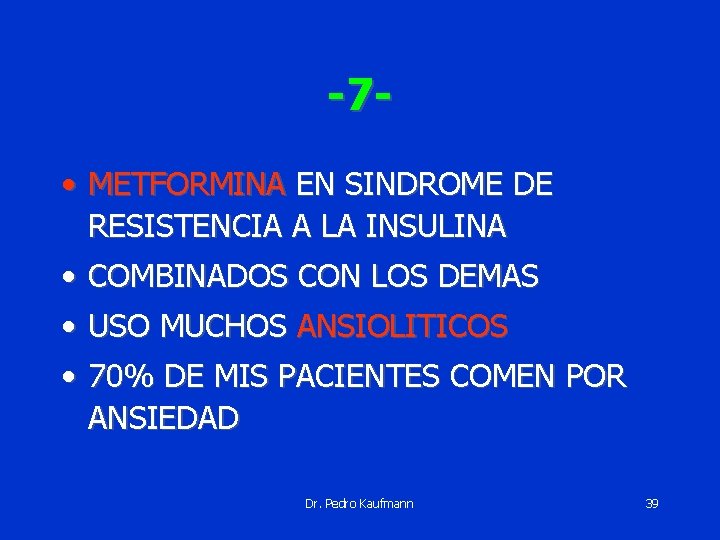 -7-

• METFORMINA EN SINDROME DE RESISTENCIA A LA INSULINA

• COMBINADOS CON LOS DEMAS

• USO MUCHOS ANSIOLITICOS

• 70% DE MIS PACIENTES COMEN POR ANSIEDAD

Dr. Pedro Kaufmann

39